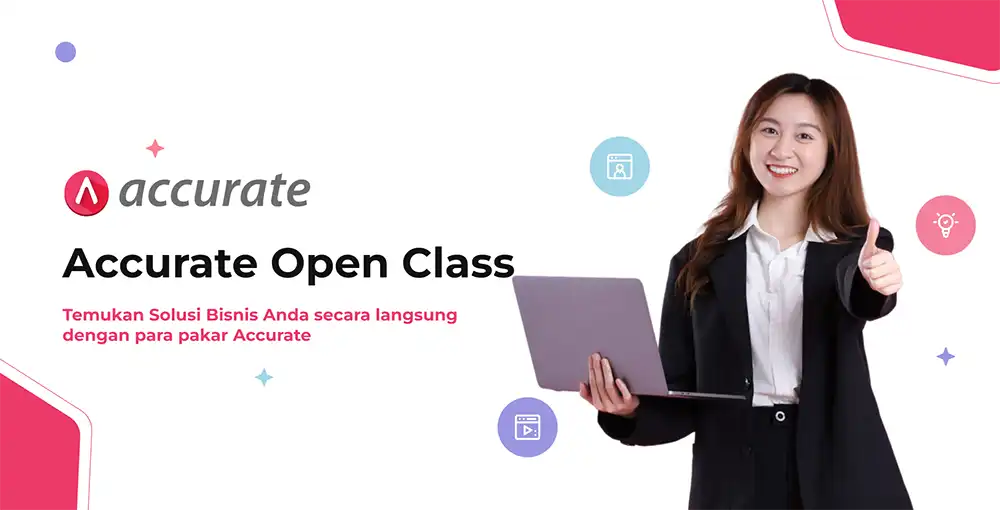 accurate

Accurate Open Class

Temukan Solusi Bisnis Anda secara langsung dengan para pakar Accurate